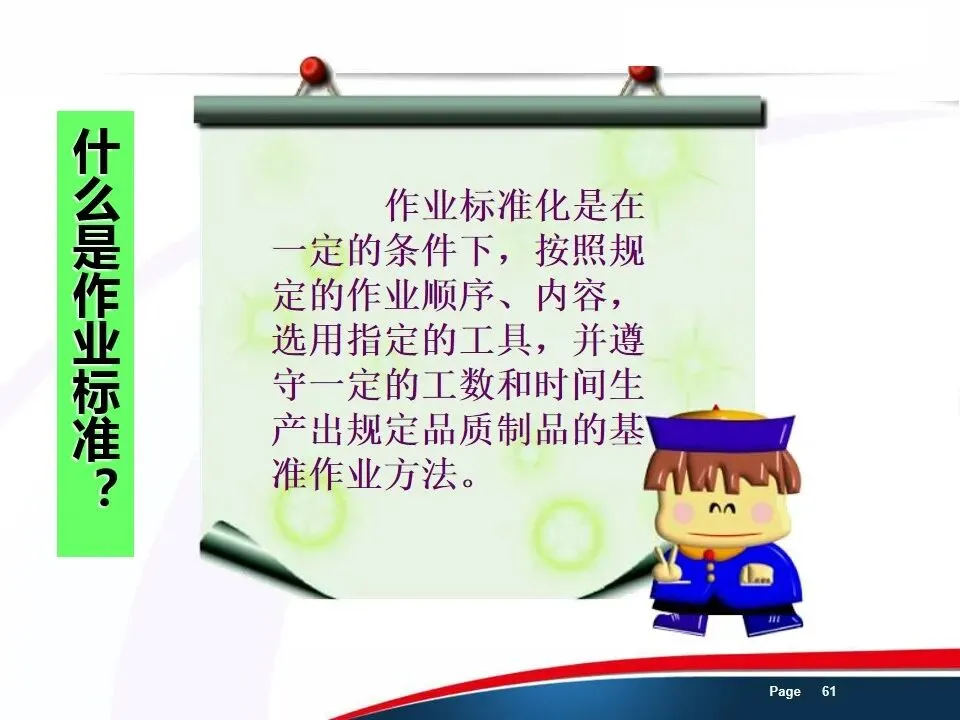 什么是作业标准？

作业标准化是在一定的条件下，按照规定的作业顺序、内容，选用指定的工具，并遵守一定的工数和时间生产出规定品质制品的基准作业方法。

Page 61